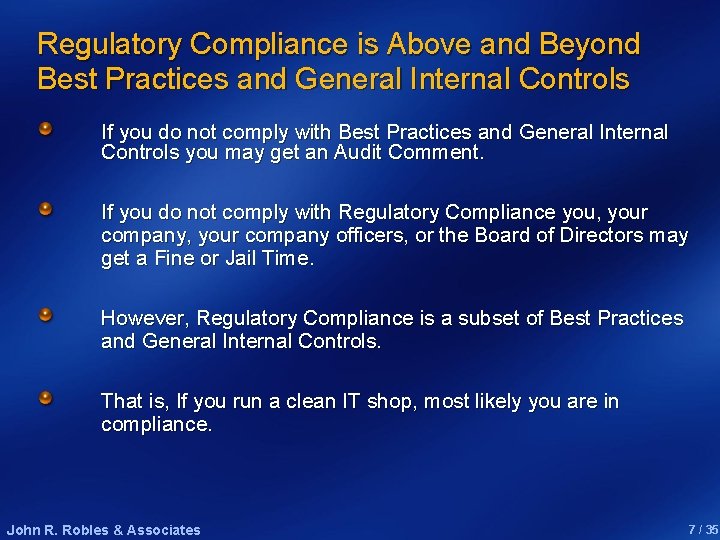 Regulatory Compliance is Above and Beyond Best Practices and General Internal Controls

If you do not comply with Best Practices and General Internal Controls you may get an Audit Comment.

If you do not comply with Regulatory Compliance you, your company, your company officers, or the Board of Directors may get a Fine or Jail Time.

However, Regulatory Compliance is a subset of Best Practices and General Internal Controls.

That is, If you run a clean IT shop, most likely you are in compliance.

John R. Robles & Associates

7 / 35